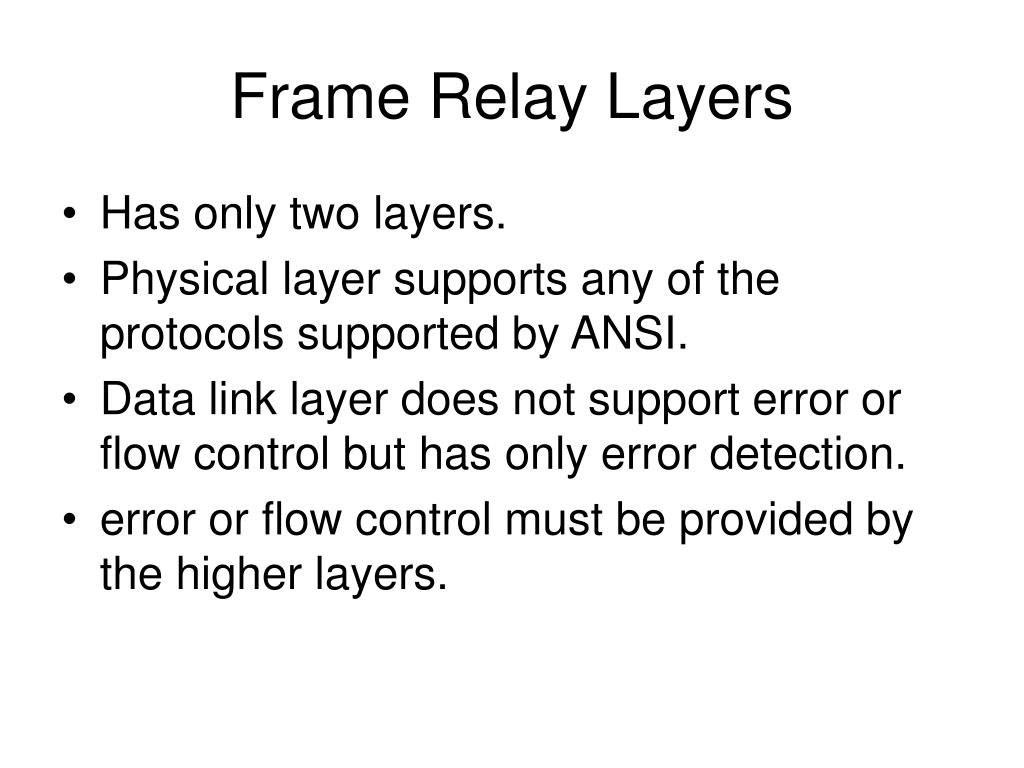 Frame Relay Layers

• Has only two layers.
• Physical layer supports any of the protocols supported by ANSI.
• Data link layer does not support error or flow control but has only error detection.
• error or flow control must be provided by the higher layers.